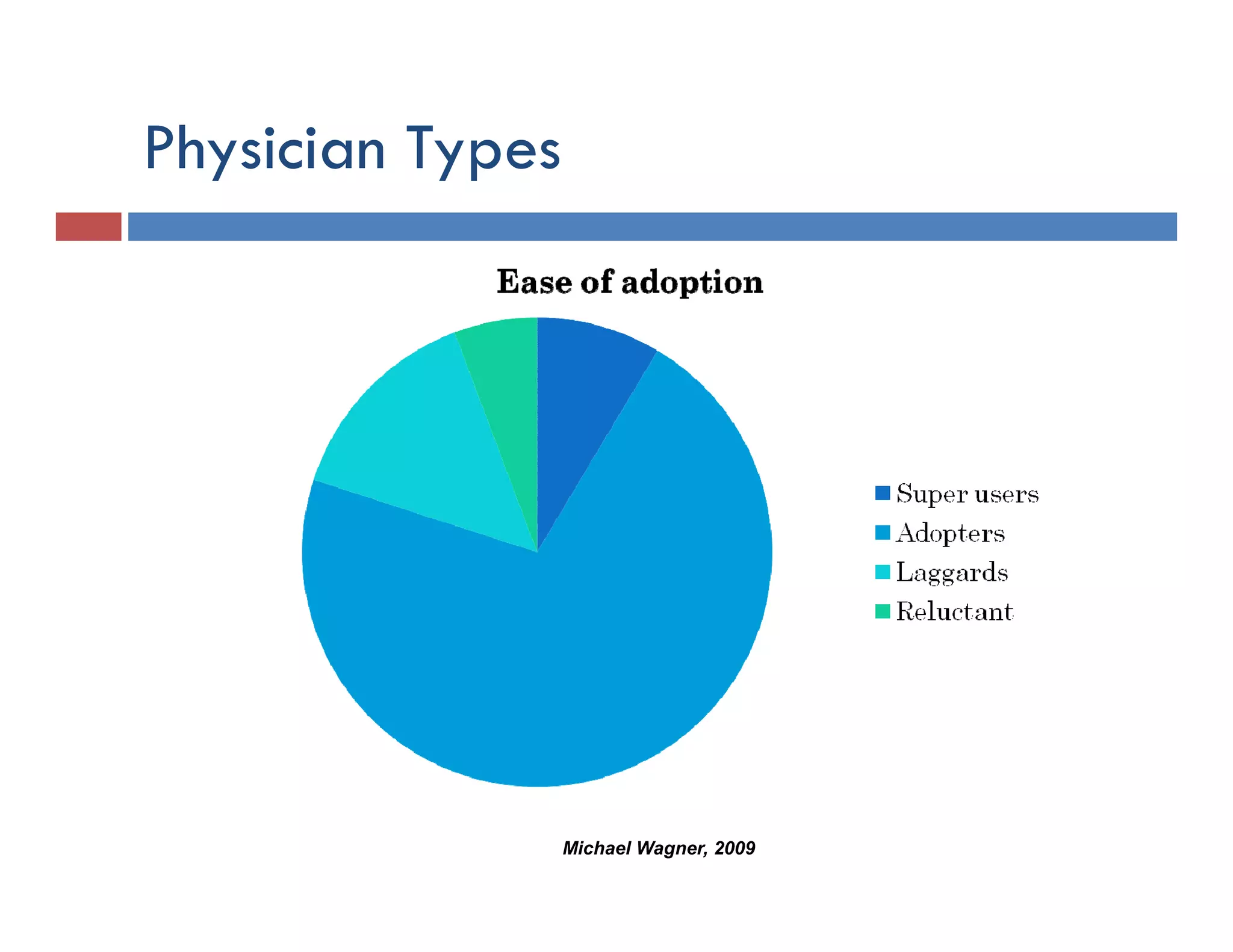 Physician Types

Ease of adoption

Super users
Adopters
Laggards
Reluctant

Michael Wagner, 2009